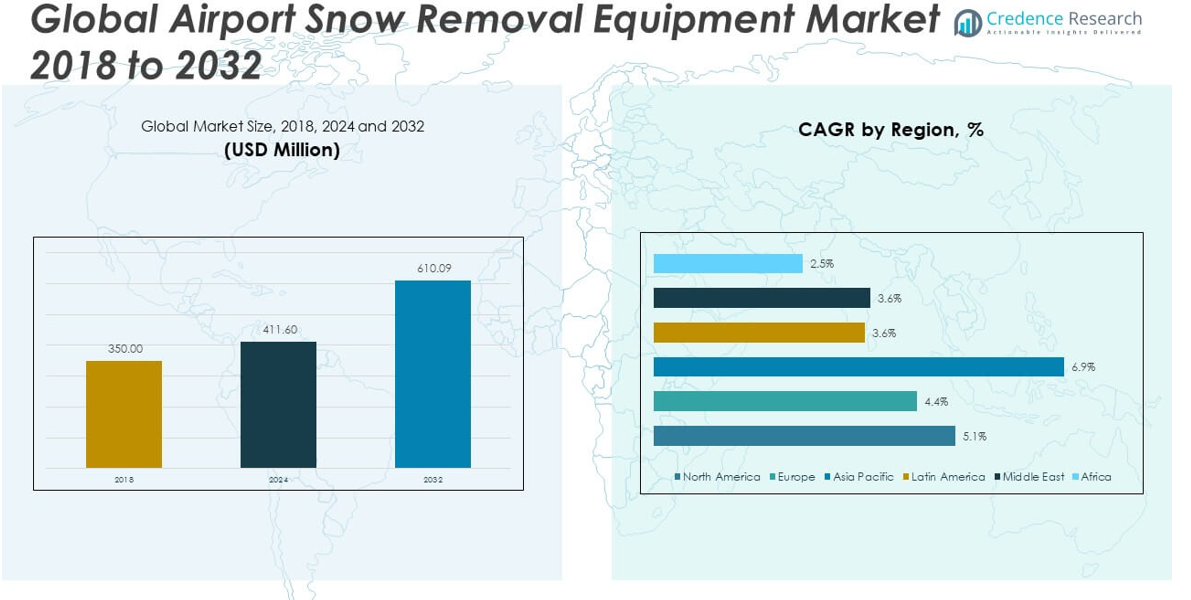 Global Airport Snow Removal Equipment Market 2018 to 2032

Credence Research
Actionable Insights Delivered

Global Market Size, 2018, 2024 and 2032
(USD Million)

350.00
411.60
610.09
2018
2024
2032

CAGR by Region, %

2.5%
3.6%
3.6%
6.9%
4.4%
5.1%

North America Europe Asia Pacific Latin America Middle East Africa